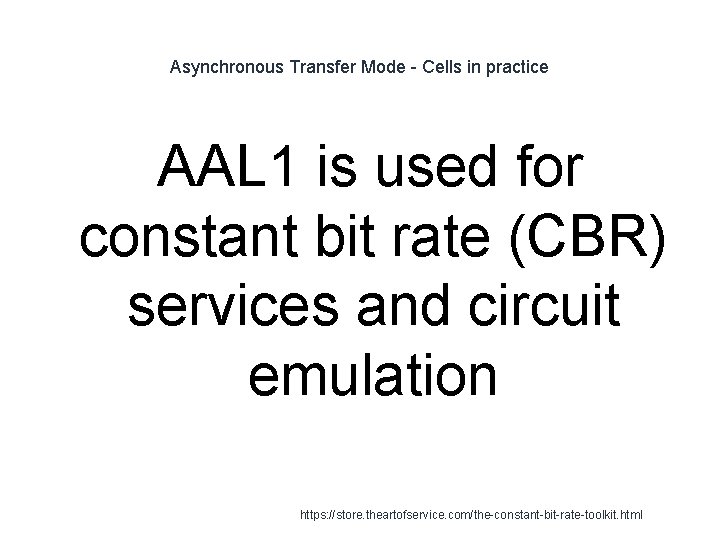 Asynchronous Transfer Mode - Cells in practice

AAL1 is used for constant bit rate (CBR) services and circuit emulation

https://store.theartofservice.com/the-constant-bit-rate-toolkit.html